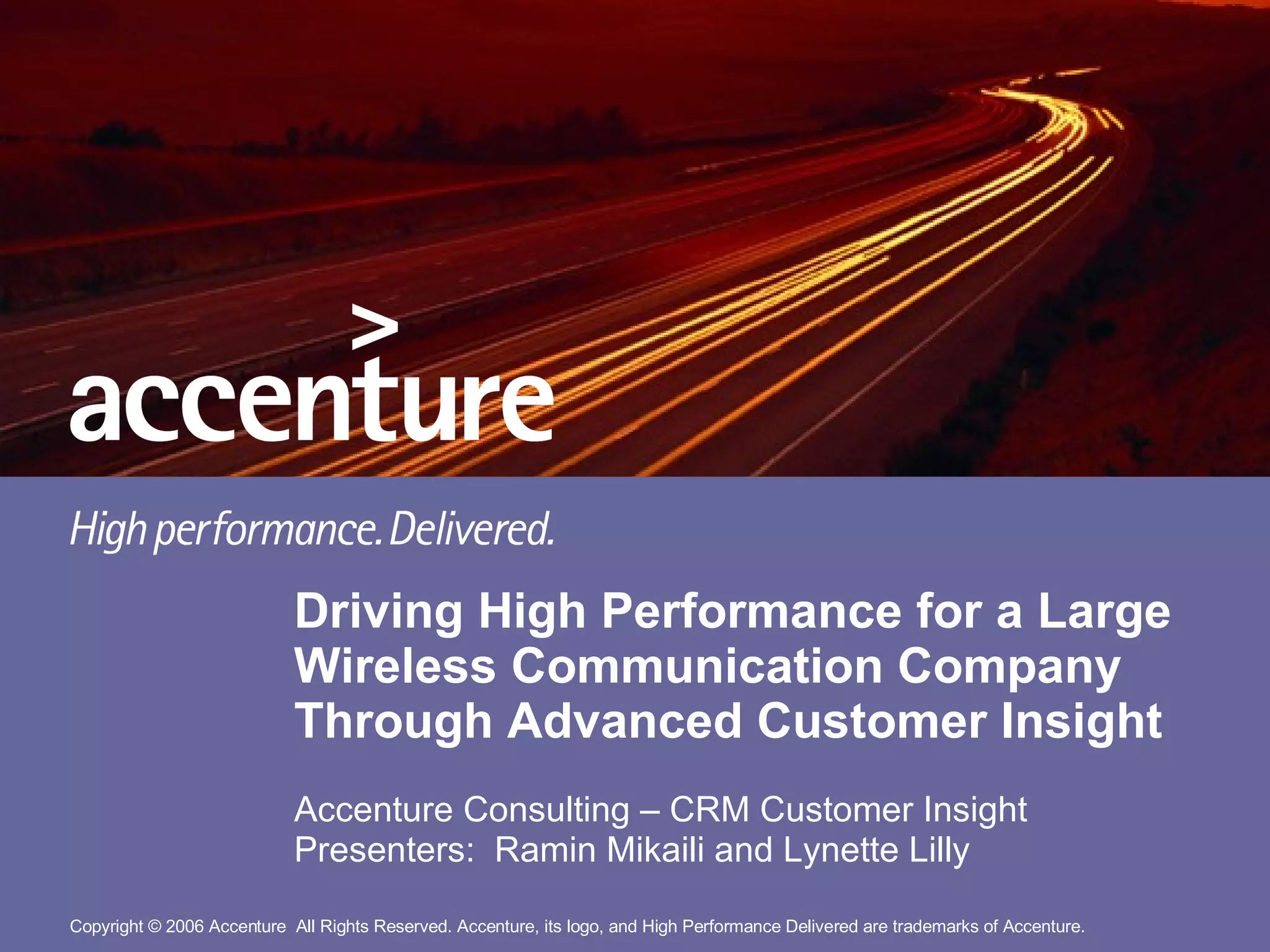 accenture

High performance. Delivered.

Driving High Performance for a Large Wireless Communication Company Through Advanced Customer Insight

Accenture Consulting – CRM Customer Insight
Presenters: Ramin Mikaili and Lynette Lilly

Copyright © 2006 Accenture All Rights Reserved. Accenture, its logo, and High Performance Delivered are trademarks of Accenture.